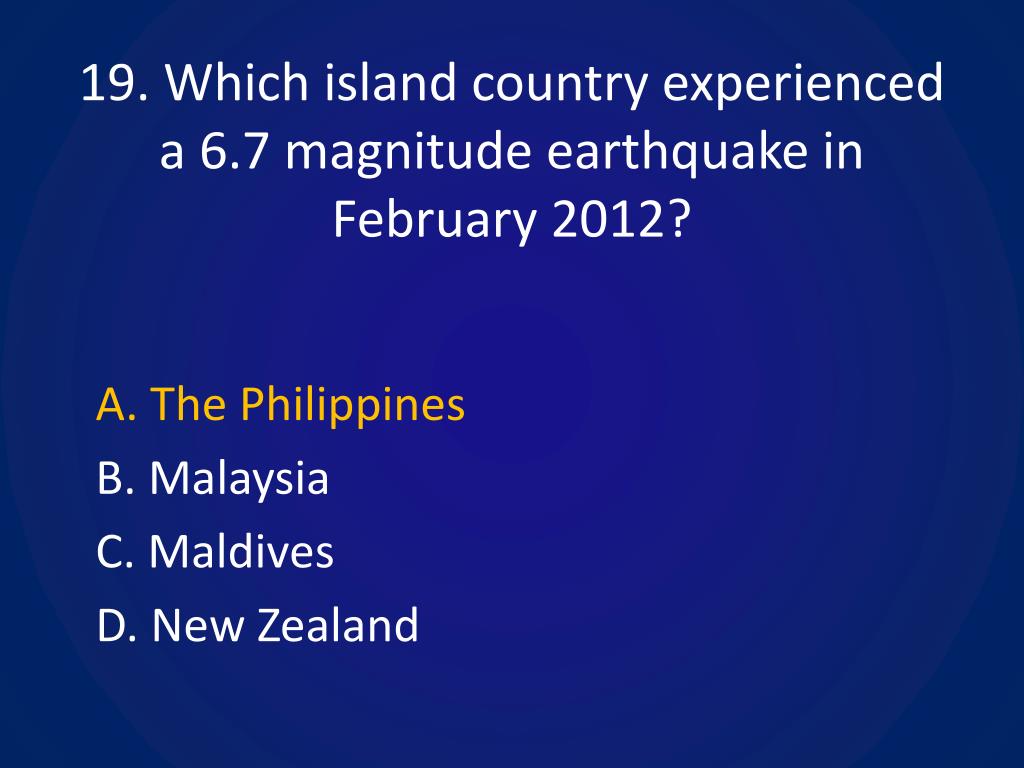 19. Which island country experienced a 6.7 magnitude earthquake in February 2012?

A. The Philippines
B. Malaysia
C. Maldives
D. New Zealand